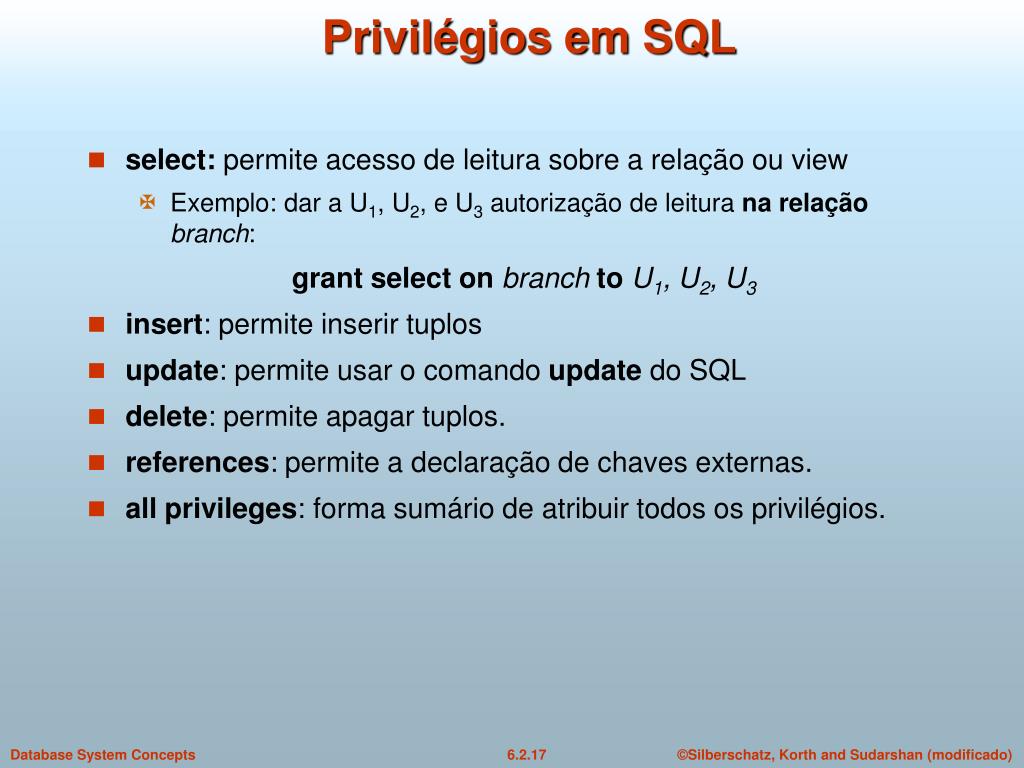 Privilégios em SQL

select: permite acesso de leitura sobre a relação ou view

Exemplo: dar a $U_1$, $U_2$, e $U_3$ autorização de leitura na relação branch:

grant select on branch to $U_1$, $U_2$, $U_3$

insert: permite inserir tuplos

update: permite usar o comando update do SQL

delete: permite apagar tuplos.

references: permite a declaração de chaves externas.

all privileges: forma sumário de atribuir todos os privilégios.

Database System Concepts 6.2.17 ©Silberschatz, Korth and Sudarshan (modificado)